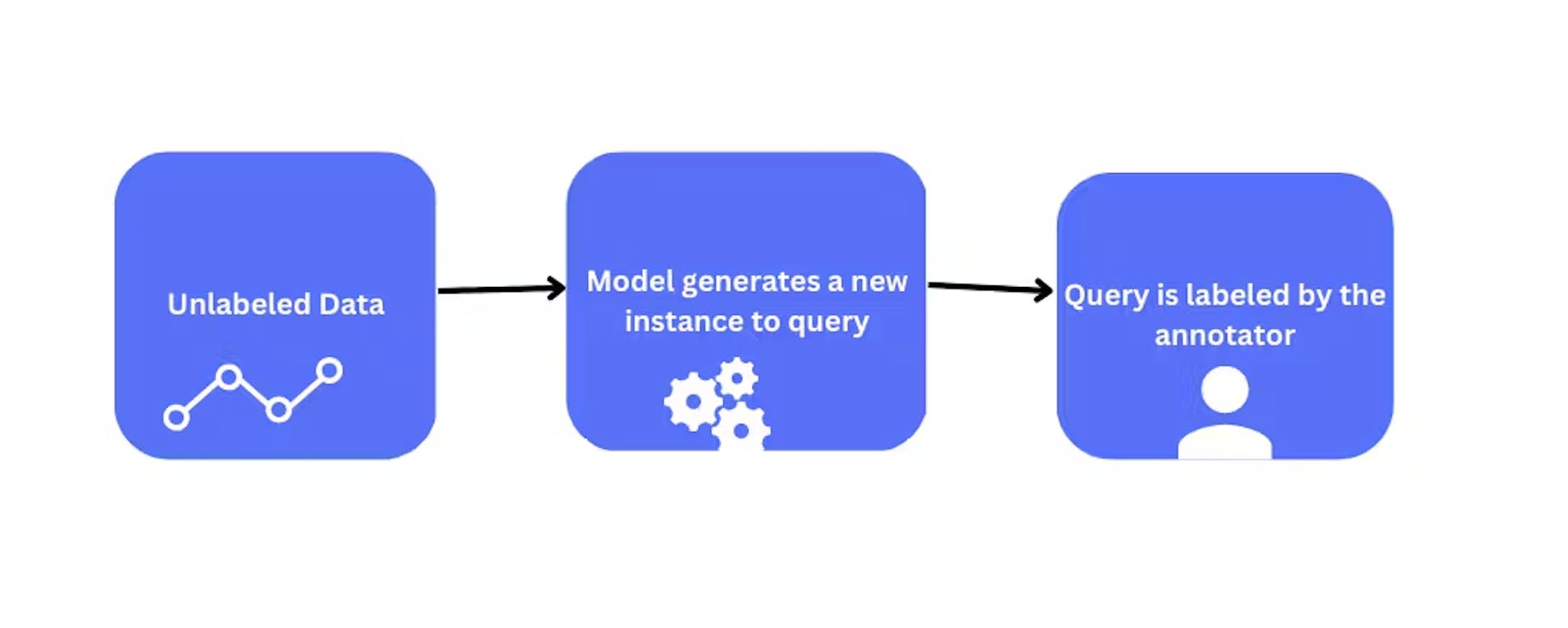 Unlabeled Data

Model generates a new instance to query

Query is labeled by the annotator